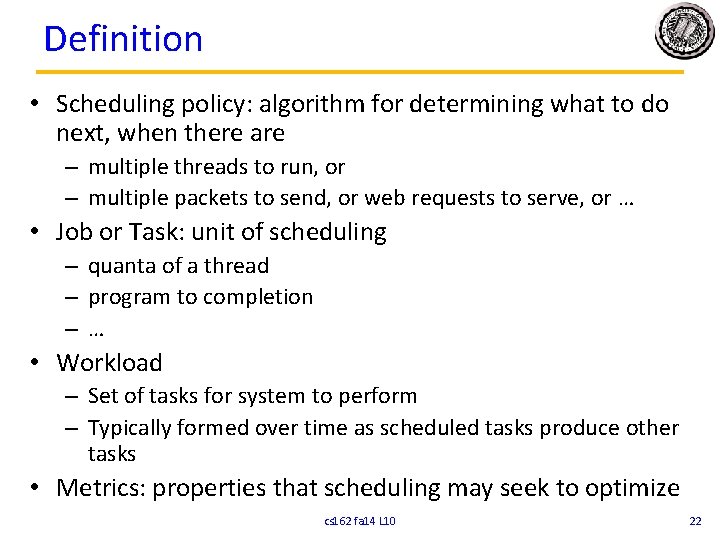 Definition

• Scheduling policy: algorithm for determining what to do next, when there are
– multiple threads to run, or
– multiple packets to send, or web requests to serve, or …
• Job or Task: unit of scheduling
– quanta of a thread
– program to completion
– …
• Workload
– Set of tasks for system to perform
– Typically formed over time as scheduled tasks produce other tasks
• Metrics: properties that scheduling may seek to optimize

cs162 fa14 L10

22